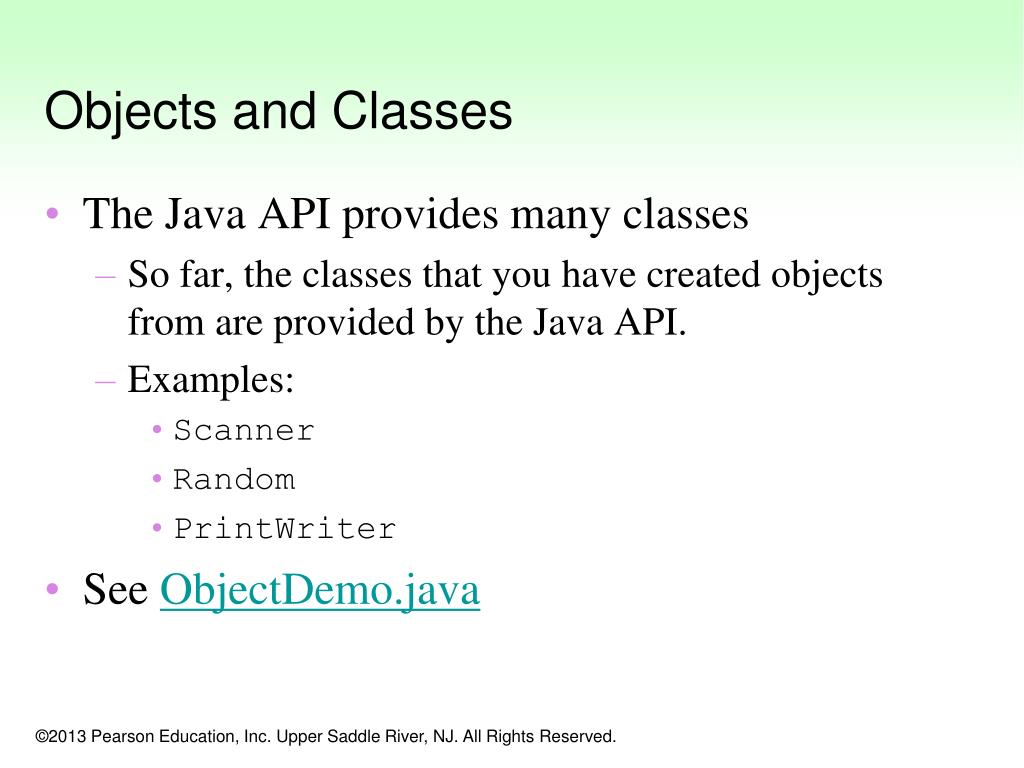 Objects and Classes

• The Java API provides many classes
  – So far, the classes that you have created objects from are provided by the Java API.
  – Examples:
    • Scanner
    • Random
    • PrintWriter
• See ObjectDemo.java

©2013 Pearson Education, Inc. Upper Saddle River, NJ. All Rights Reserved.